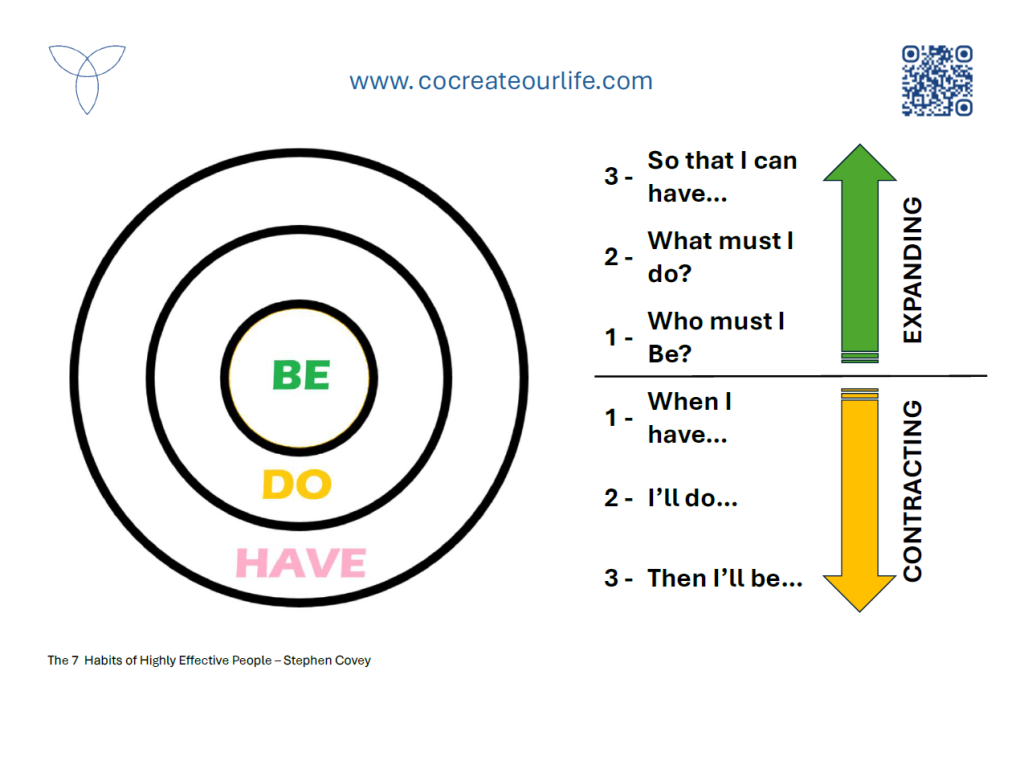 www.cocreateourlife.com

BE

DO

HAVE

3 - So that I can have...

2 - What must I do?

1 - Who must I Be?

EXPANDING

1 - When I have...

2 - I'll do...

3 - Then I'll be...

CONTRACTING

The 7 Habits of Highly Effective People – Stephen Covey